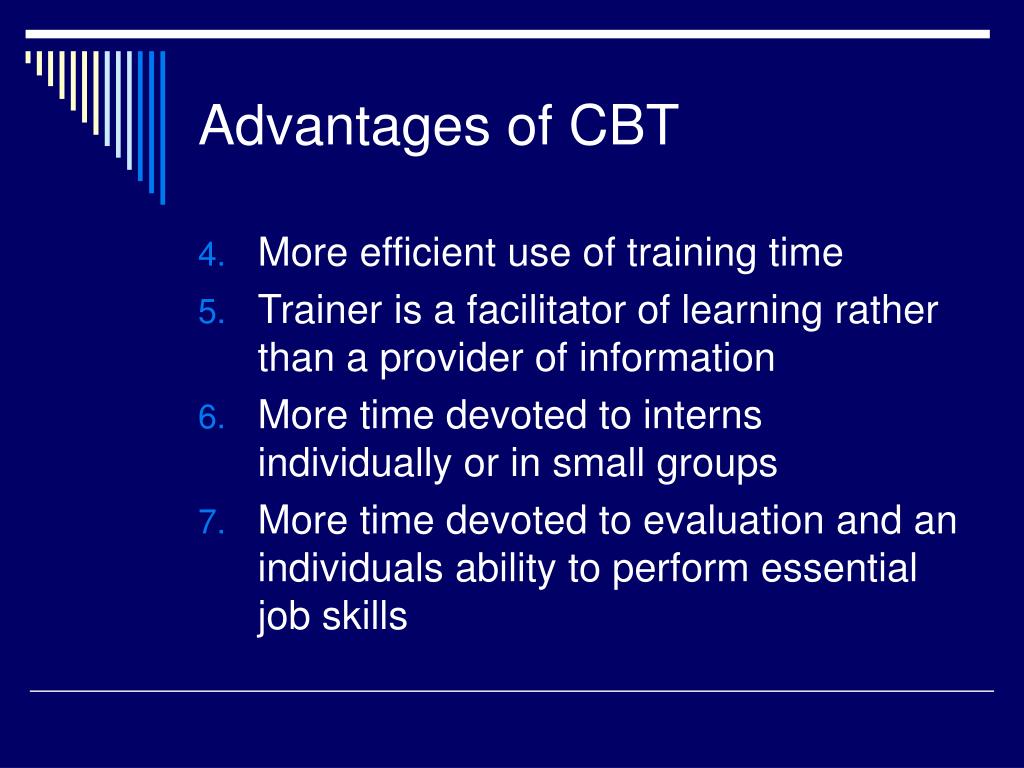 Advantages of CBT

4. More efficient use of training time
5. Trainer is a facilitator of learning rather than a provider of information
6. More time devoted to interns individually or in small groups
7. More time devoted to evaluation and an individuals ability to perform essential job skills